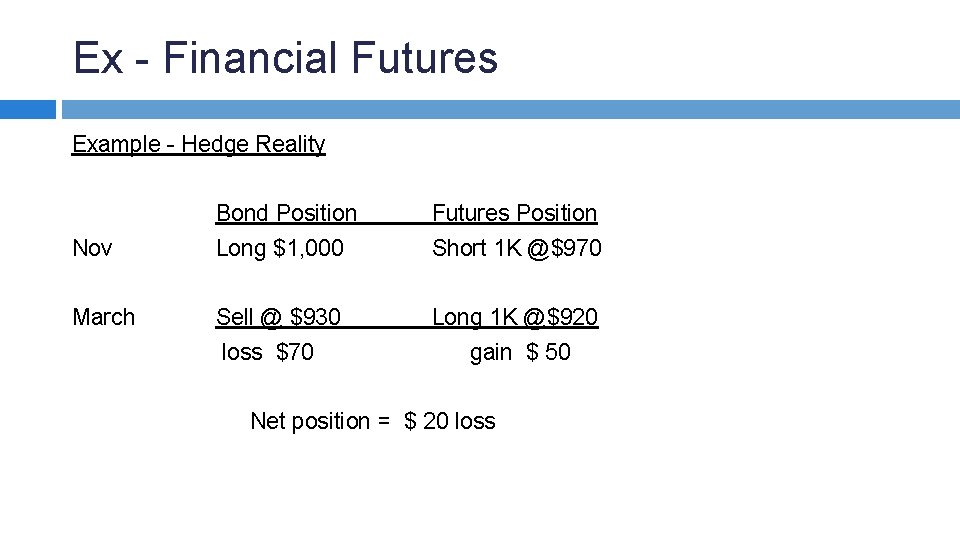 Ex - Financial Futures

Example - Hedge Reality

| | Bond Position | Futures Position |
|---|---|---|
| Nov | Long \$1,000 | Short 1K @\$970 |
| March | Sell @ \$930 | Long 1K @\$920 |
| | loss \$70 | gain \$ 50 |

Net position = \$ 20 loss